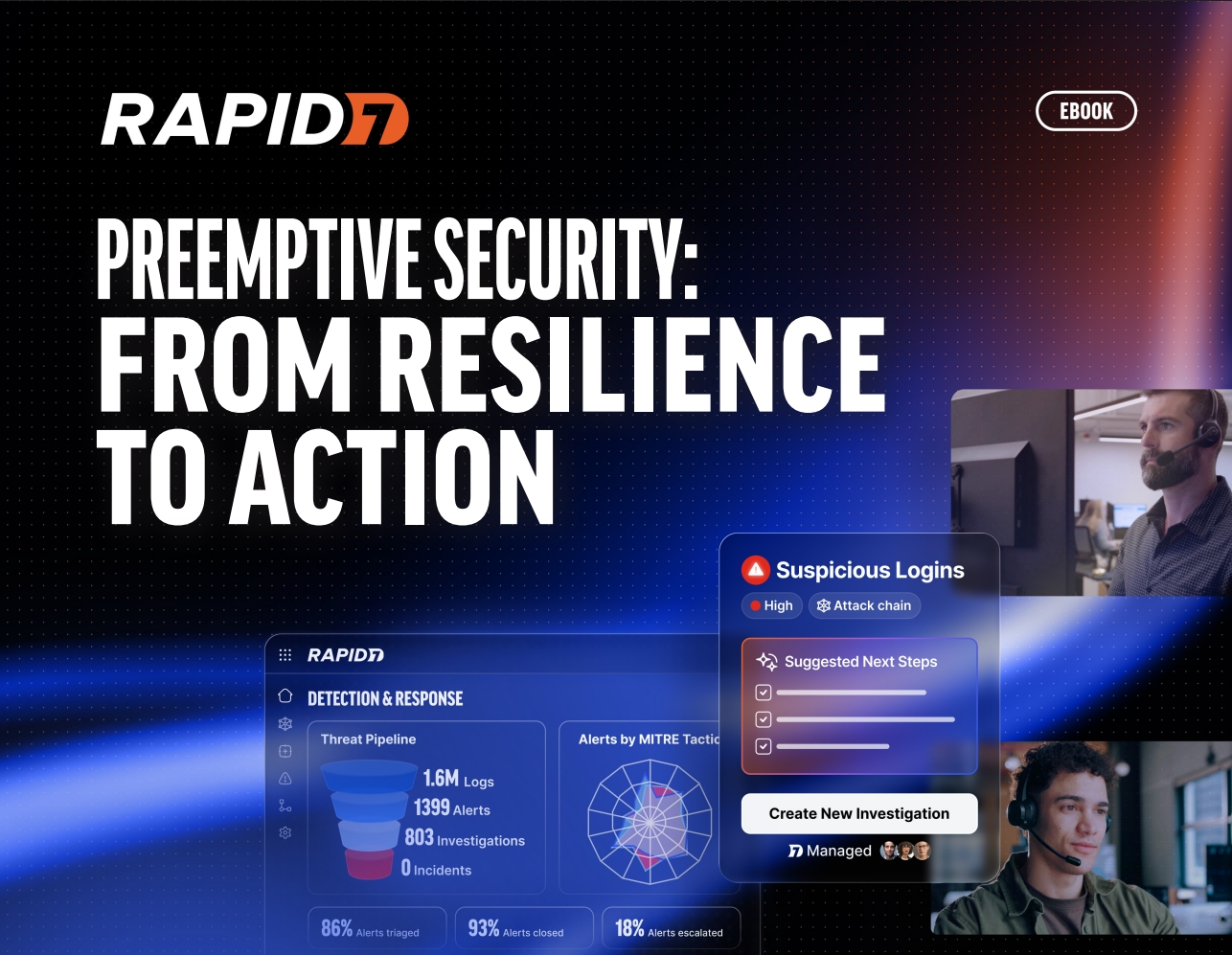 RAPID7

EBOOK

PREEMPTIVE SECURITY: FROM RESILIENCE TO ACTION

RAPID7

DETECTION & RESPONSE

Threat Pipeline

1.6M Logs

1399 Alerts

803 Investigations

0 Incidents

Alerts by MITRE Tactic

86% Alerts triaged

93% Alerts closed

18% Alerts escalated

Suspicious Logins

High

Attack chain

Suggested Next Steps

Create New Investigation

Managed